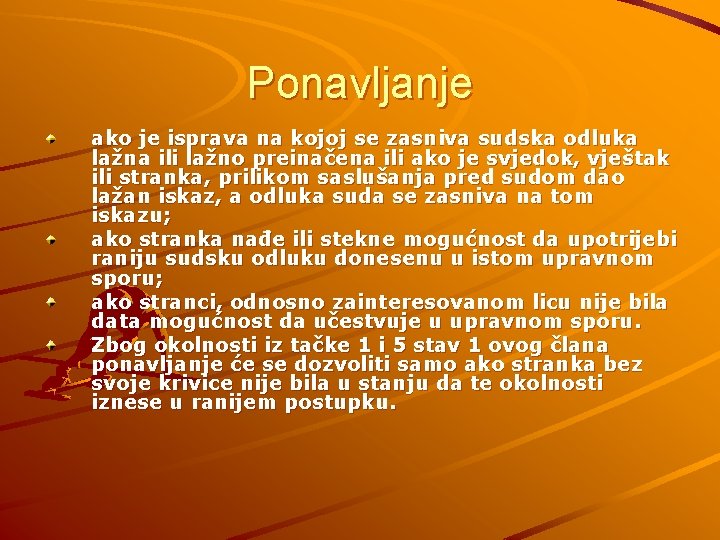 Ponavljanje

ako je isprava na kojoj se zasniva sudska odluka lažna ili lažno preinačena ili ako je svjedok, vještak ili stranka, prilikom saslušanja pred sudom dao lažan iskaz, a odluka suda se zasniva na tom iskazu;

ako stranka nađe ili stekne mogućnost da upotrijebi raniju sudsku odluku donesenu u istom upravnom sporu;

ako stranci, odnosno zainteresovanom licu nije bila data mogućnost da učestvuje u upravnom sporu.

Zbog okolnosti iz tačke 1 i 5 stav 1 ovog člana ponavljanje će se dozvoliti samo ako stranka bez svoje krivice nije bila u stanju da te okolnosti iznese u ranijem postupku.